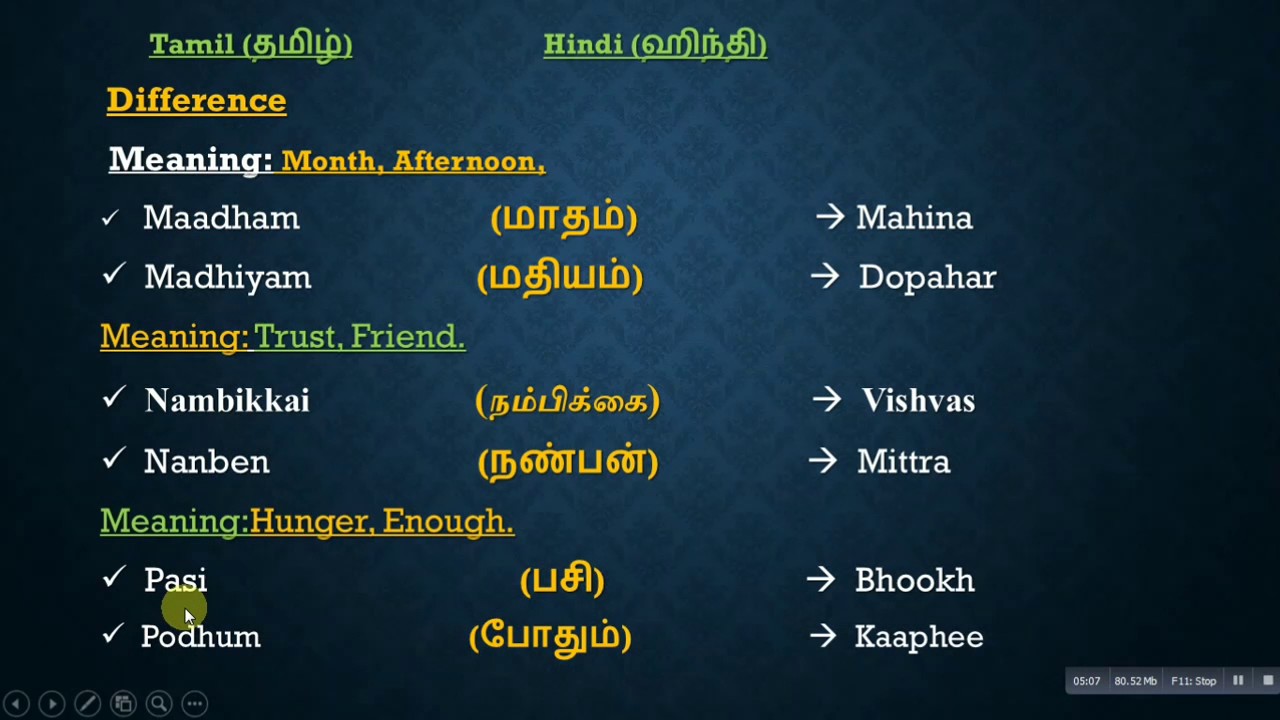 Tamil (தமிழ்) Hindi (ஹிந்தி)

Difference

Meaning: Month, Afternoon,

✓ Maadham (மாதம்) → Mahina

✓ Madhiyam (மதியம்) → Dopahar

Meaning: Trust, Friend.

✓ Nambikkai (நம்பிக்கை) → Vishvas

✓ Nanben (நண்பன்) → Mittra

Meaning: Hunger, Enough.

✓ Pasi (பசி) → Bhookh

✓ Podhum (போதும்) → Kaaphee

05:07 80.52 Mb F11: Stop